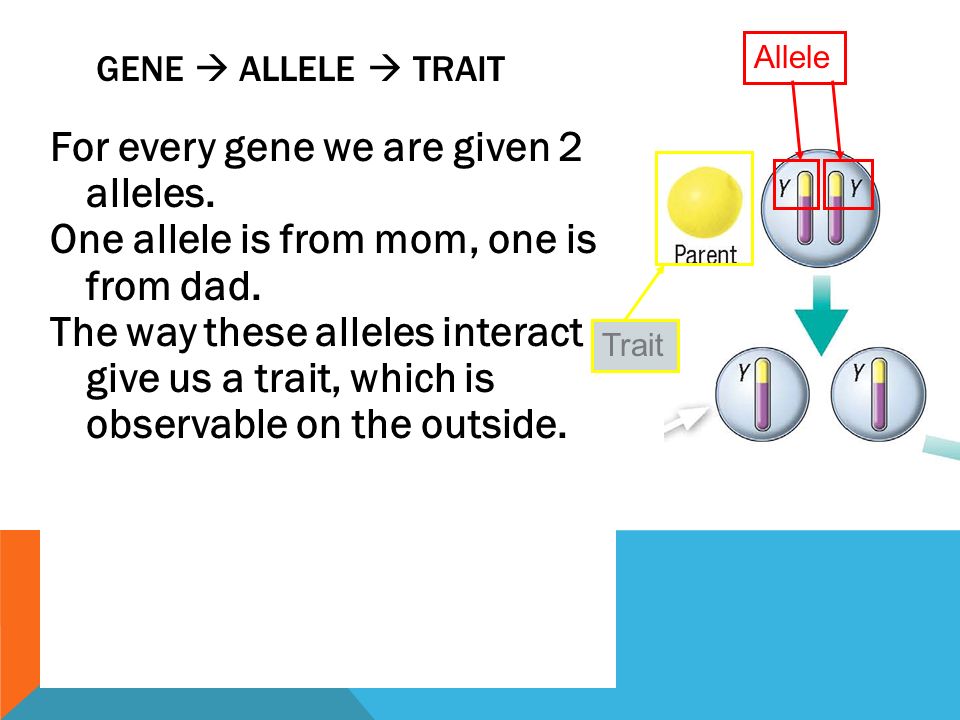 GENE → ALLELE → TRAIT

For every gene we are given 2 alleles.

One allele is from mom, one is from dad.

The way these alleles interact give us a trait, which is observable on the outside.

Allele

Y Y

Parent

Trait

Y

Y